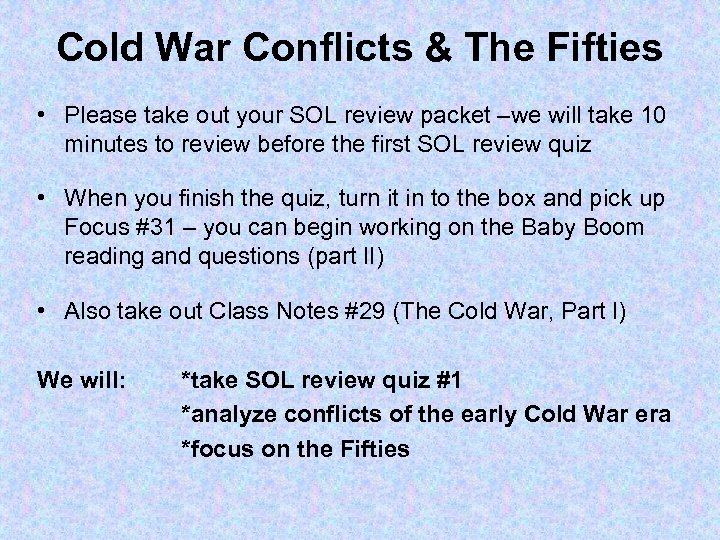 Cold War Conflicts & The Fifties

• Please take out your SOL review packet –we will take 10 minutes to review before the first SOL review quiz

• When you finish the quiz, turn it in to the box and pick up Focus #31 – you can begin working on the Baby Boom reading and questions (part II)

• Also take out Class Notes #29 (The Cold War, Part I)

We will: *take SOL review quiz #1
*analyze conflicts of the early Cold War era
*focus on the Fifties